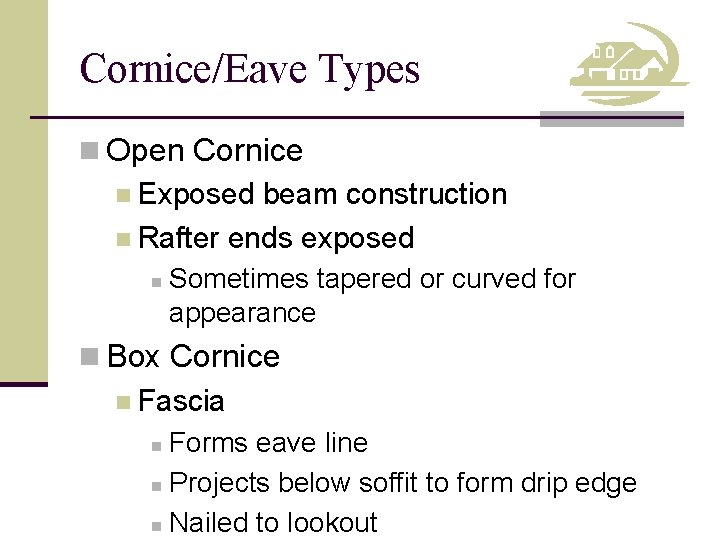 Cornice/Eave Types

Open Cornice

Exposed beam construction

Rafter ends exposed

Sometimes tapered or curved for appearance

Box Cornice

Fascia

Forms eave line

Projects below soffit to form drip edge

Nailed to lookout